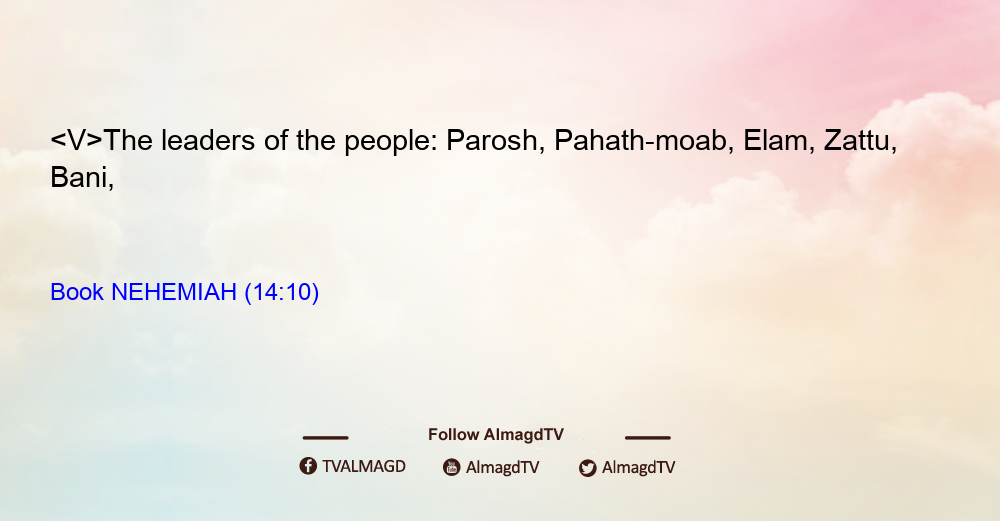 <V>The leaders of the people: Parosh, Pahath-moab, Elam, Zattu, Bani,

Book NEHEMIAH (14:10)

Follow AlmagdTV

TVALMAGD AlmagdTV AlmagdTV